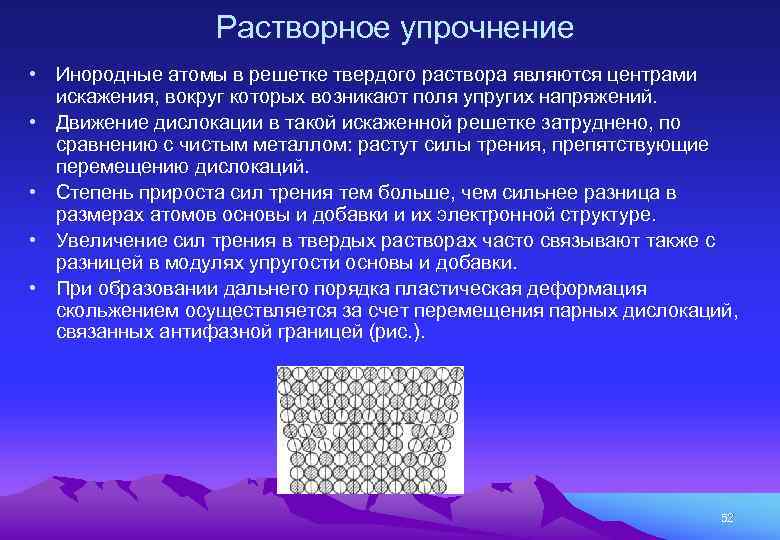 Растворное упрочнение

• Инородные атомы в решетке твердого раствора являются центрами искажения, вокруг которых возникают поля упругих напряжений.
• Движение дислокации в такой искаженной решетке затруднено, по сравнению с чистым металлом: растут силы трения, препятствующие перемещению дислокаций.
• Степень прироста сил трения тем больше, чем сильнее разница в размерах атомов основы и добавки и их электронной структуре.
• Увеличение сил трения в твердых растворах часто связывают также с разницей в модулях упругости основы и добавки.
• При образовании дальнего порядка пластическая деформация скольжением осуществляется за счет перемещения парных дислокаций, связанных антифазной границей (рис.).

52